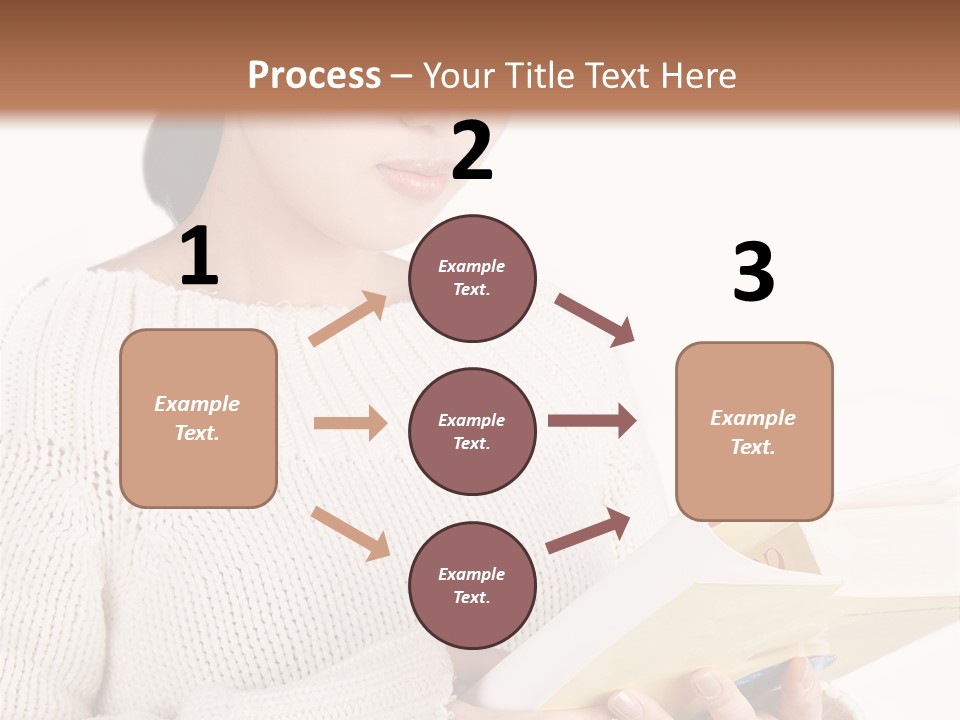 Process – Your Title Text Here

1

Example Text.

2

Example Text.

Example Text.

Example Text.

3

Example Text.